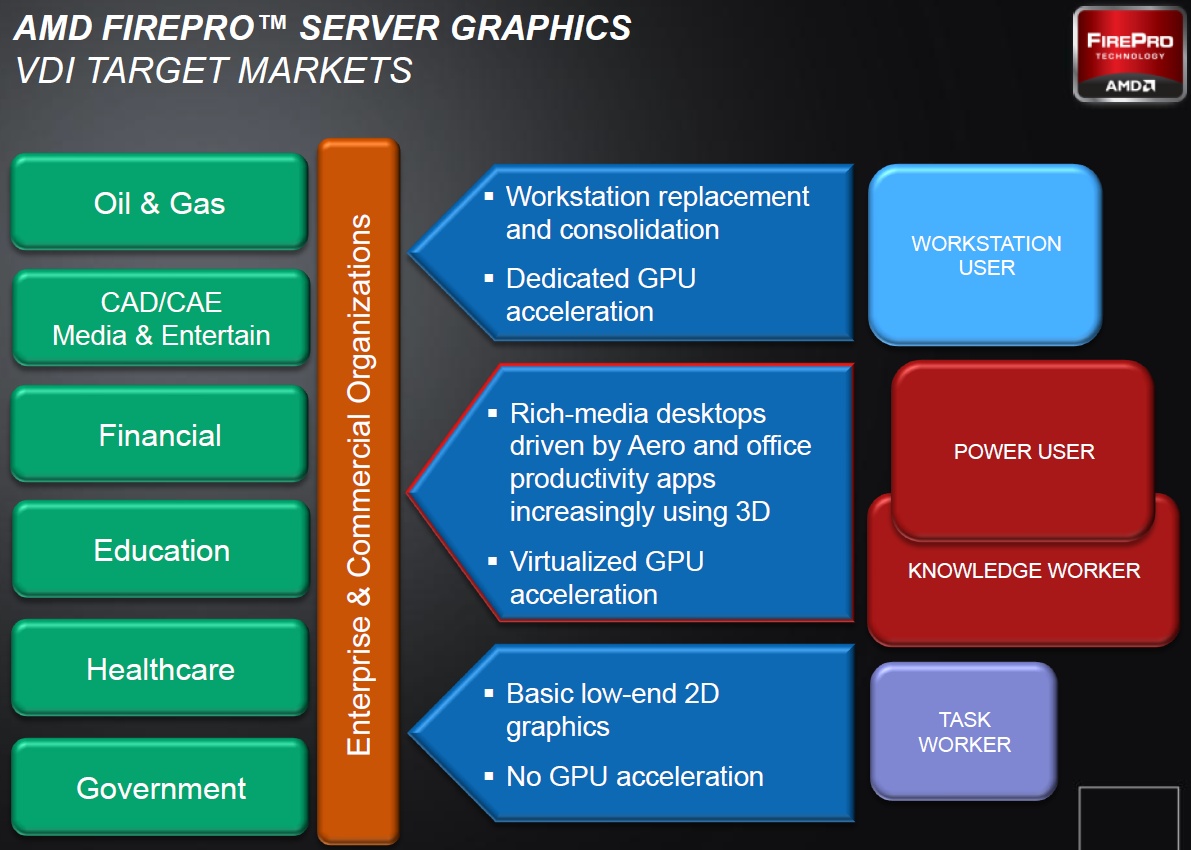 AMD FIREPRO™ SERVER GRAPHICS
VDI TARGET MARKETS

FIREPRO
TECHNOLOGY
AMD

Oil & Gas

CAD/CAE
Media & Entertain

Financial

Education

Healthcare

Government

Enterprise & Commercial Organizations

▪ Workstation replacement and consolidation
▪ Dedicated GPU acceleration

WORKSTATION USER

▪ Rich-media desktops driven by Aero and office productivity apps increasingly using 3D
▪ Virtualized GPU acceleration

POWER USER

KNOWLEDGE WORKER

▪ Basic low-end 2D graphics
▪ No GPU acceleration

TASK WORKER